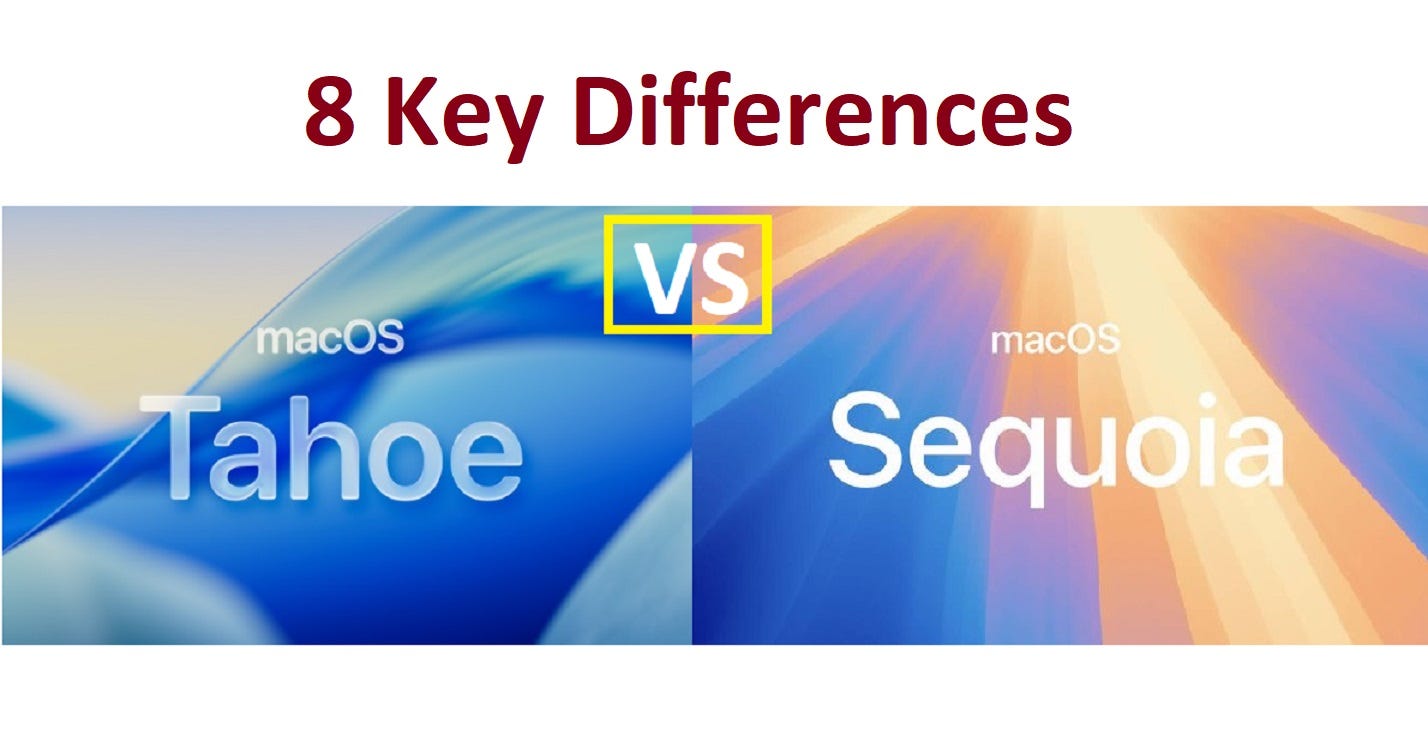 8 Key Differences

VS

macOS
Tahoe

macOS
Sequoia